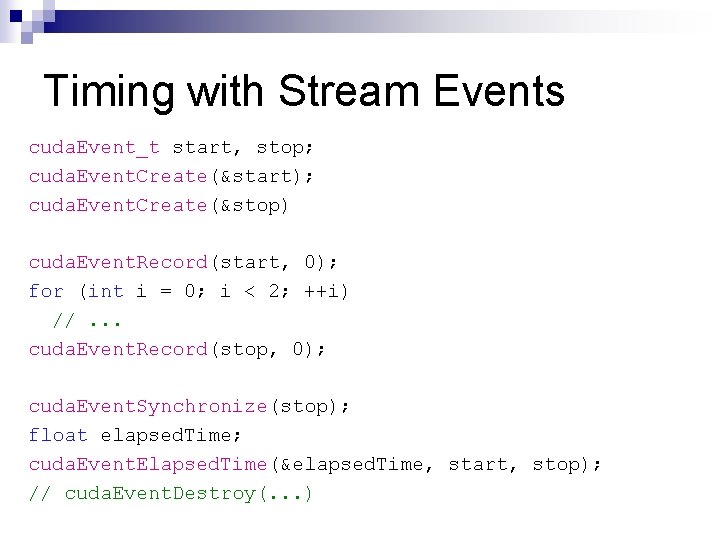 Timing with Stream Events

cudaEvent_t start, stop;
cudaEventCreate(&start);
cudaEventCreate(&stop)

cudaEventRecord(start, 0);
for (int i = 0; i < 2; ++i)
  // ...
cudaEventRecord(stop, 0);

cudaEventSynchronize(stop);
float elapsedTime;
cudaEventElapsedTime(&elapsedTime, start, stop);
// cudaEventDestroy(...)